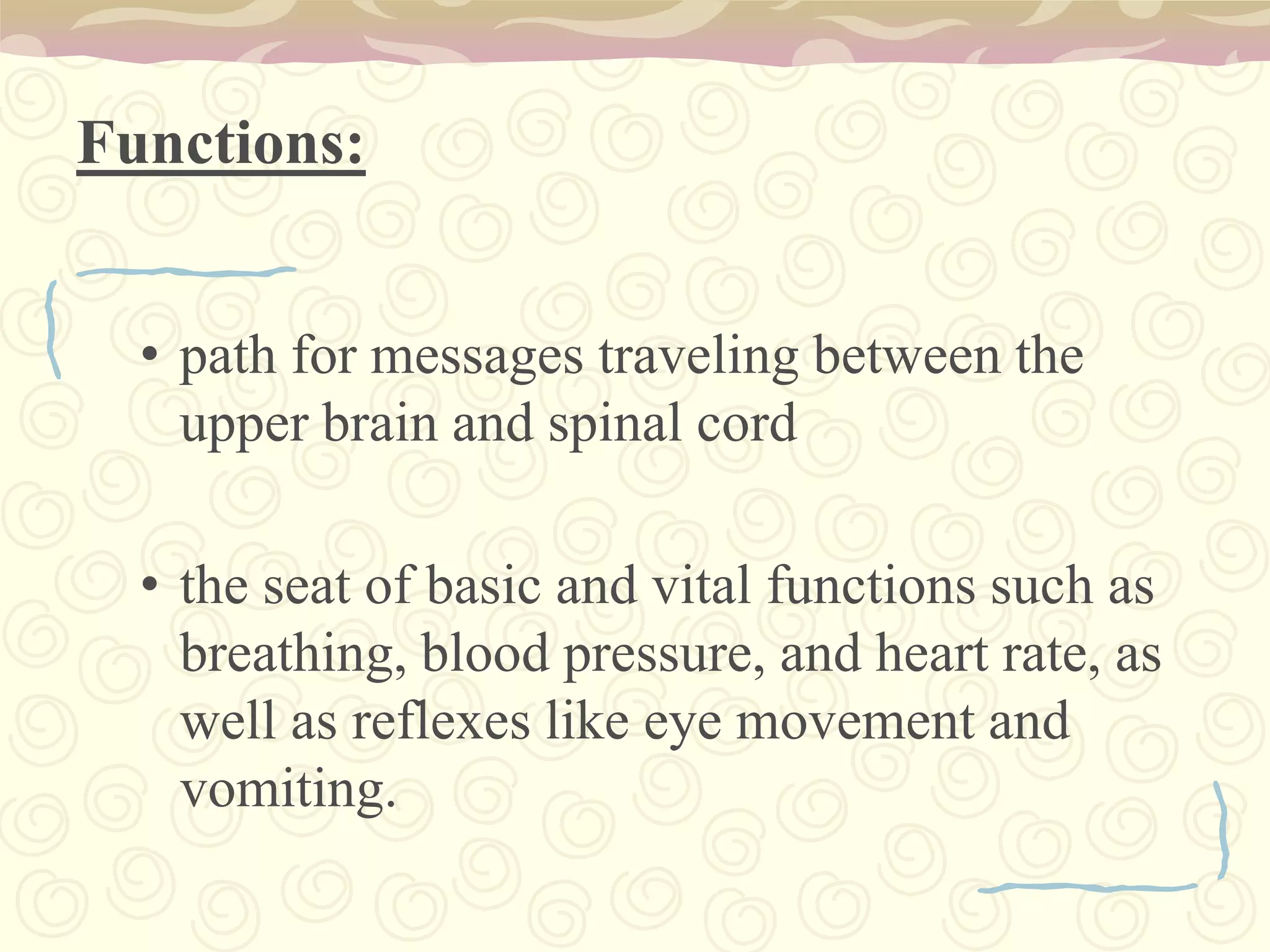 Functions:

• path for messages traveling between the upper brain and spinal cord

• the seat of basic and vital functions such as breathing, blood pressure, and heart rate, as well as reflexes like eye movement and vomiting.